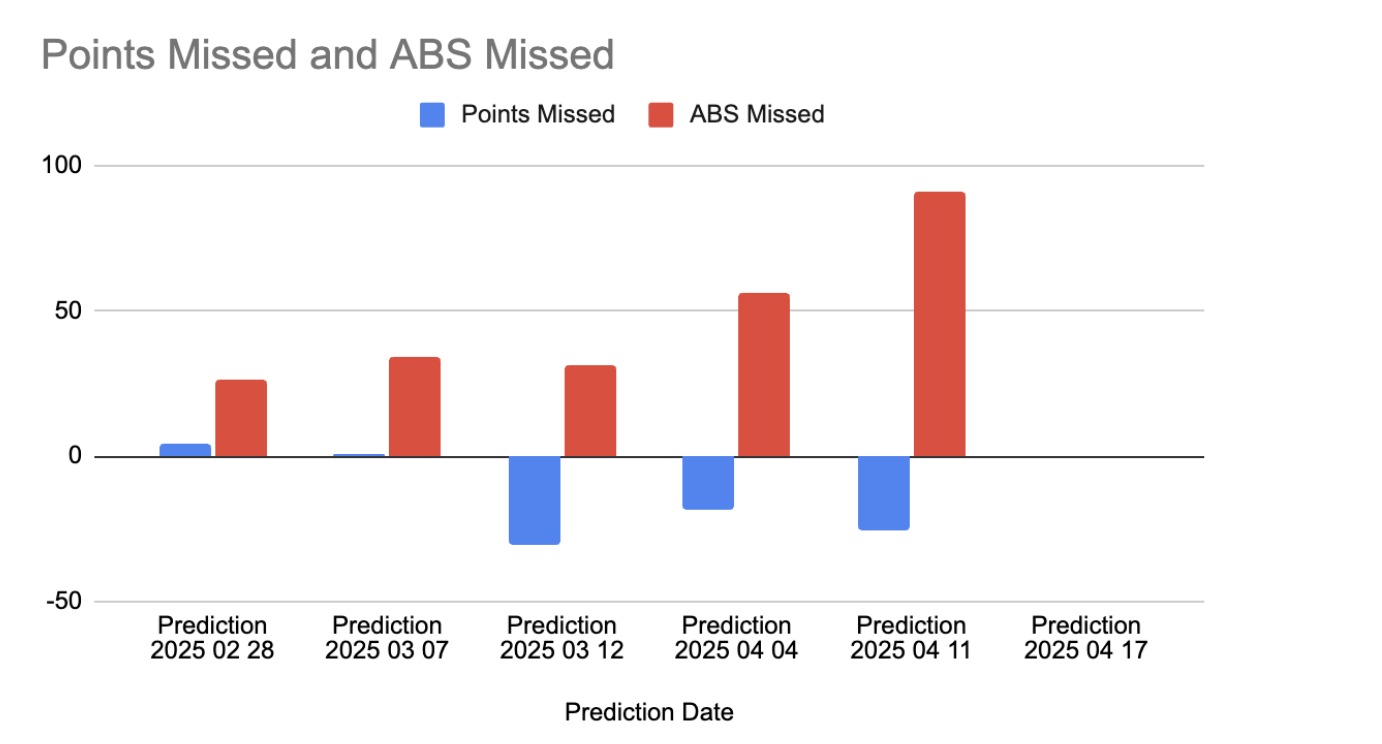 Points Missed and ABS Missed

Points Missed
ABS Missed

100
50
0
-50

Prediction 2025 02 28
Prediction 2025 03 07
Prediction 2025 03 12
Prediction 2025 04 04
Prediction 2025 04 11
Prediction 2025 04 17

Prediction Date